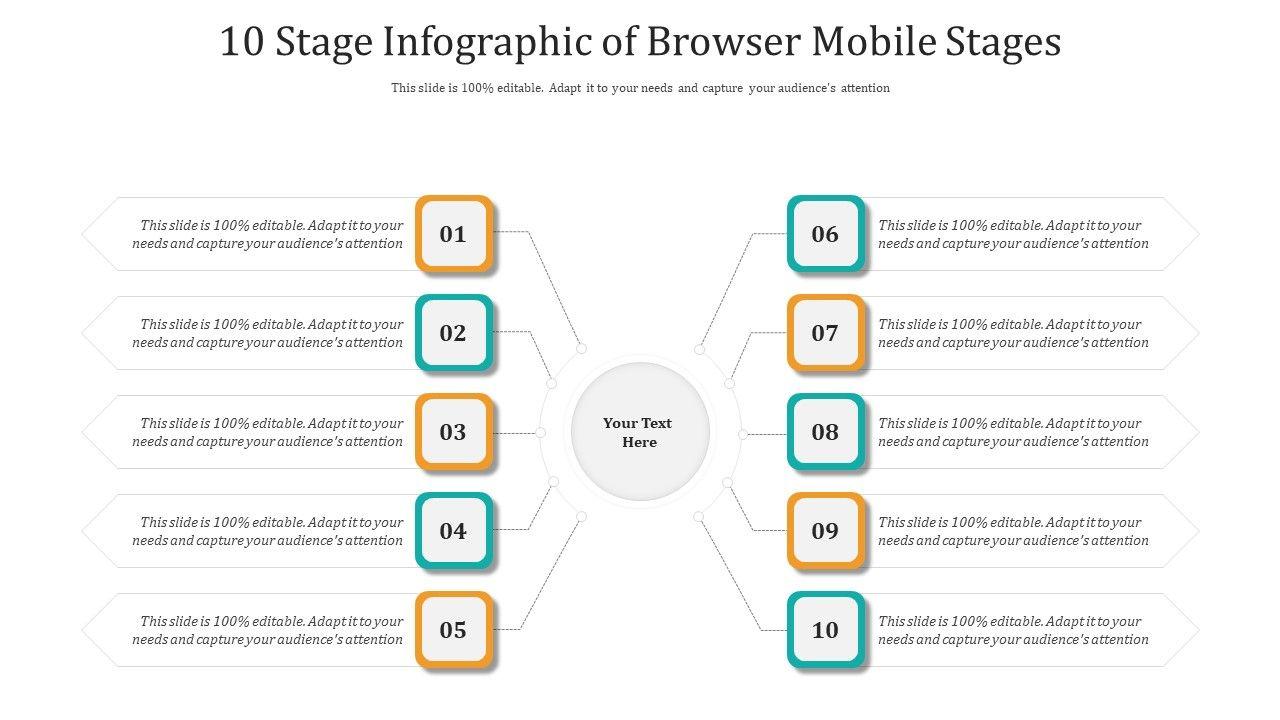 10 Stage Infographic of Browser Mobile Stages

This slide is 100% editable. Adapt it to your needs and capture your audience's attention

This slide is 100% editable. Adapt it to your needs and capture your audience's attention

01

This slide is 100% editable. Adapt it to your needs and capture your audience's attention

02

This slide is 100% editable. Adapt it to your needs and capture your audience's attention

03

This slide is 100% editable. Adapt it to your needs and capture your audience's attention

04

This slide is 100% editable. Adapt it to your needs and capture your audience's attention

05

Your Text Here

06

This slide is 100% editable. Adapt it to your needs and capture your audience's attention

07

This slide is 100% editable. Adapt it to your needs and capture your audience's attention

08

This slide is 100% editable. Adapt it to your needs and capture your audience's attention

09

This slide is 100% editable. Adapt it to your needs and capture your audience's attention

10

This slide is 100% editable. Adapt it to your needs and capture your audience's attention